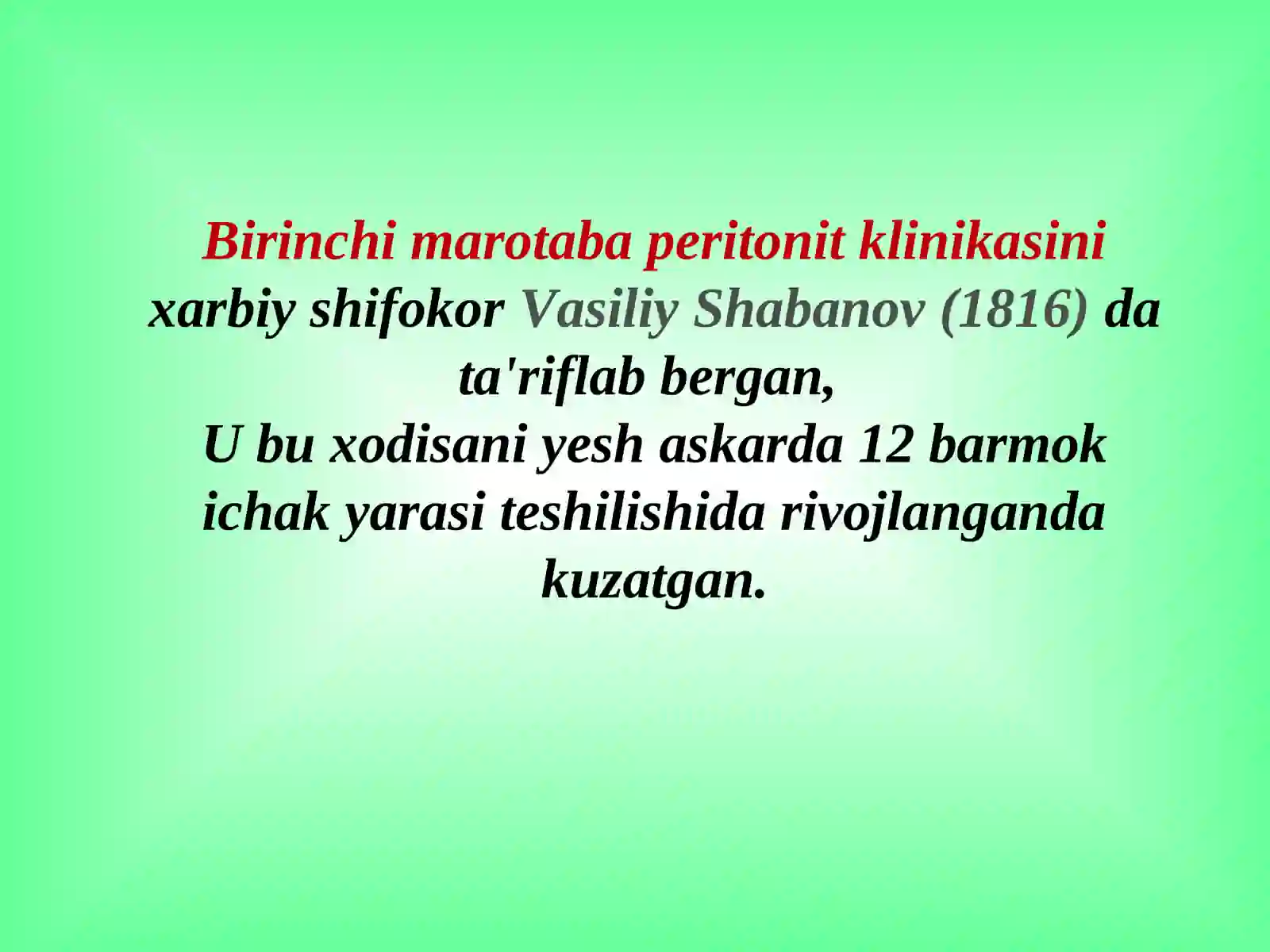 Birinchi marotaba peritonit klinikasini xarbiy shifokor Vasiliy Shabanov (1816) da ta'riflab bergan,
U bu xodisani yesh askarda 12 barmok ichak yarasi teshilishida rivojlanganda kuzatgan.